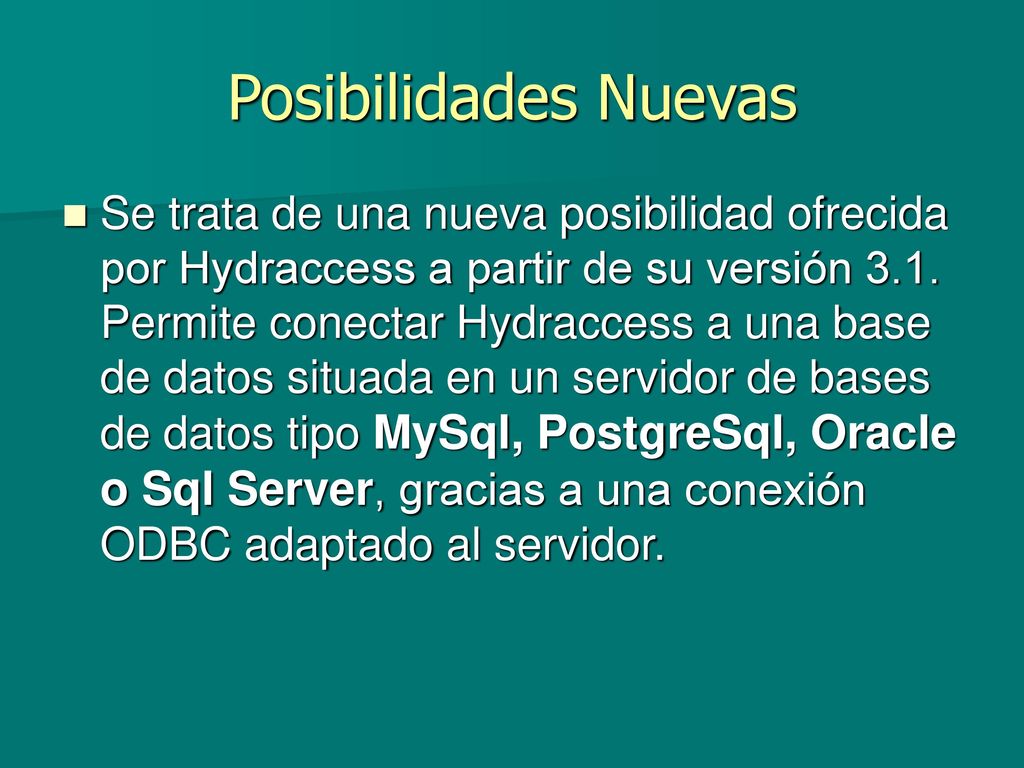 Posibilidades Nuevas

Se trata de una nueva posibilidad ofrecida por Hydraccess a partir de su versión 3.1. Permite conectar Hydraccess a una base de datos situada en un servidor de bases de datos tipo MySql, PostgreSql, Oracle o Sql Server, gracias a una conexión ODBC adaptado al servidor.